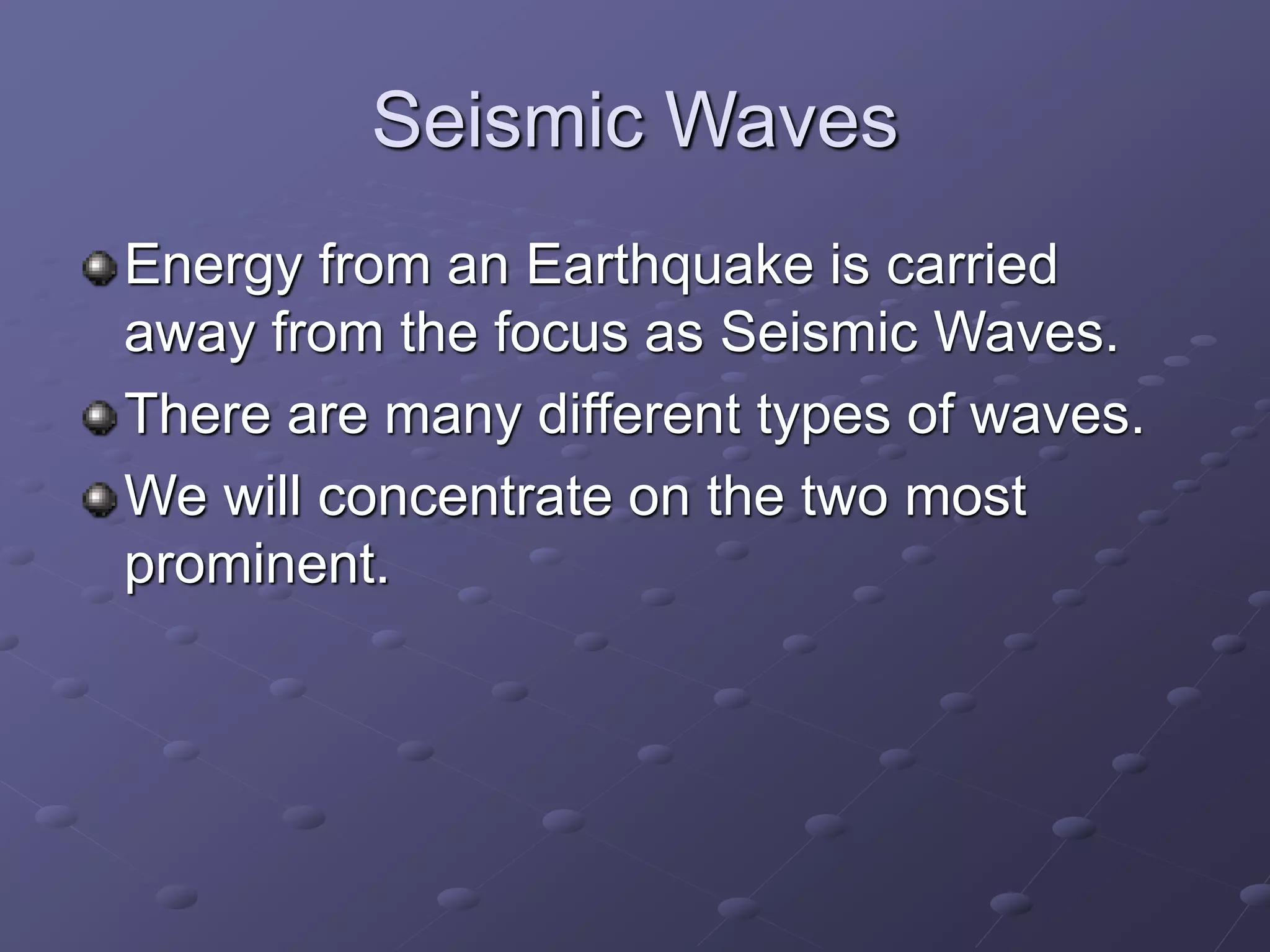 Seismic Waves

Energy from an Earthquake is carried away from the focus as Seismic Waves.

There are many different types of waves.

We will concentrate on the two most prominent.